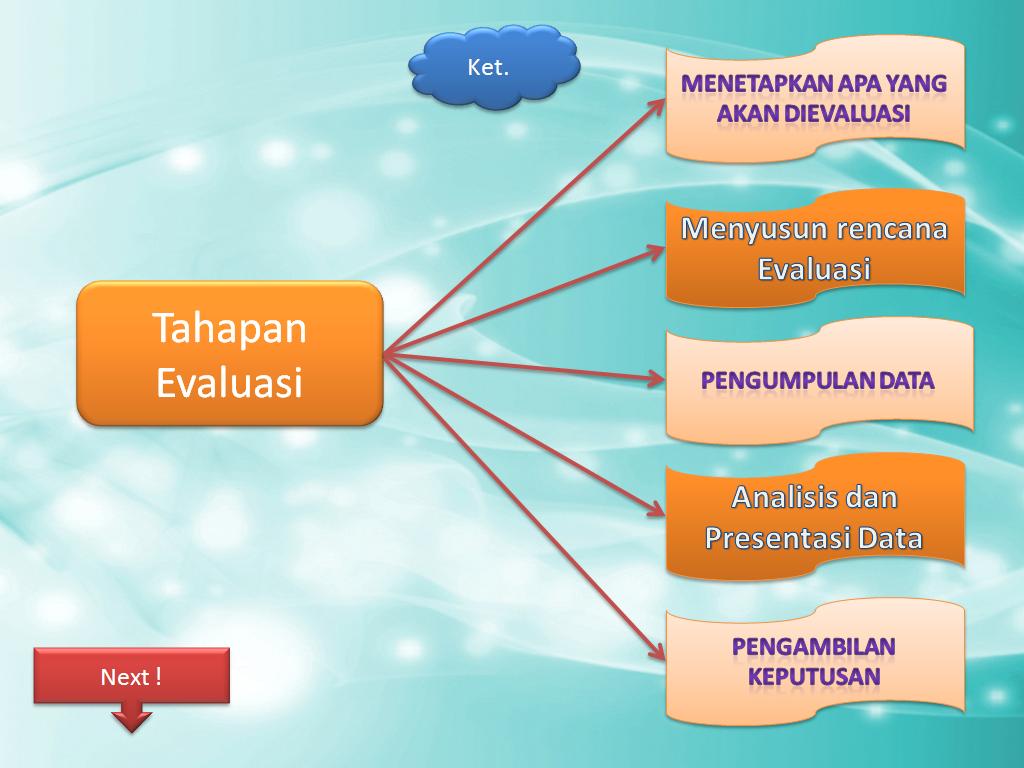 Ket.

Tahapan Evaluasi

MENETAPKAN APA YANG AKAN DIEVALUASI

Menyusun rencana Evaluasi

PENGUMPULAN DATA

Analisis dan Presentasi Data

PENGAMBILAN KEPUTUSAN

Next !